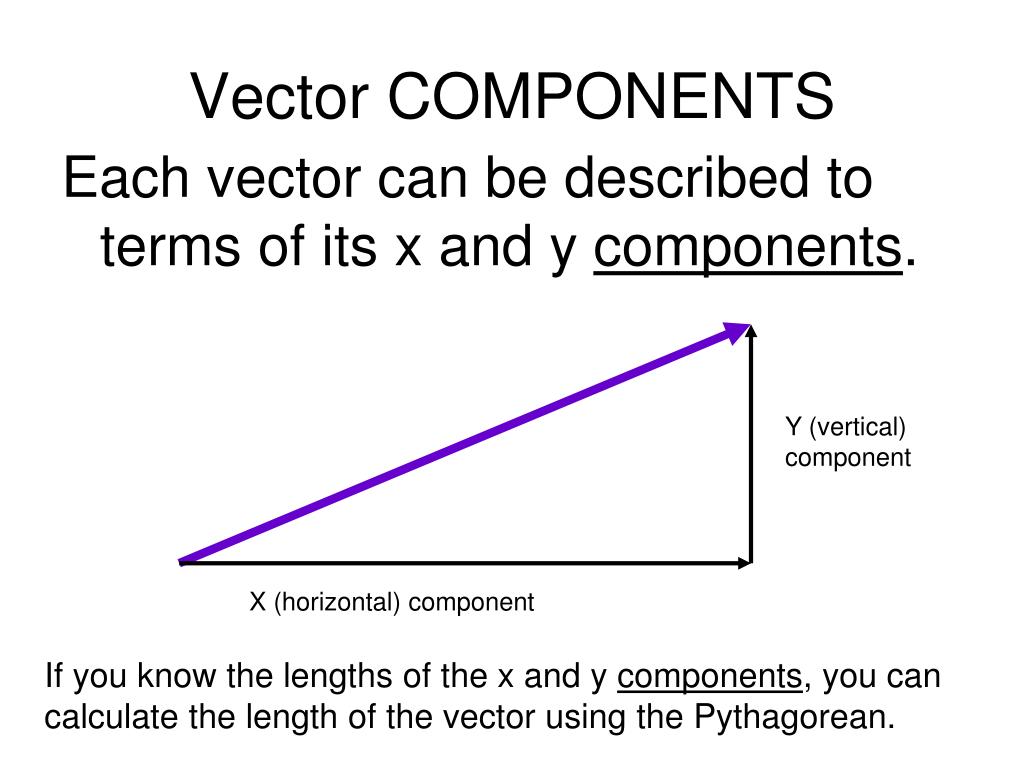 Vector COMPONENTS

Each vector can be described to terms of its x and y components.

Y (vertical) component

X (horizontal) component

If you know the lengths of the x and y components, you can calculate the length of the vector using the Pythagorean.